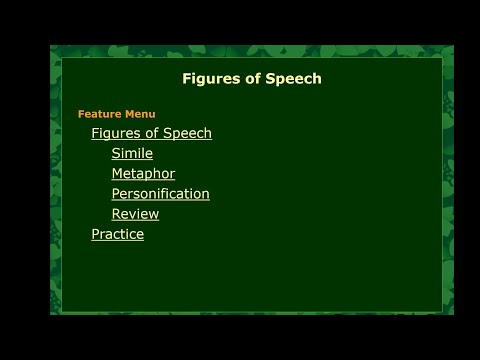 Figures of Speech

Feature Menu

Figures of Speech

Simile

Metaphor

Personification

Review

Practice